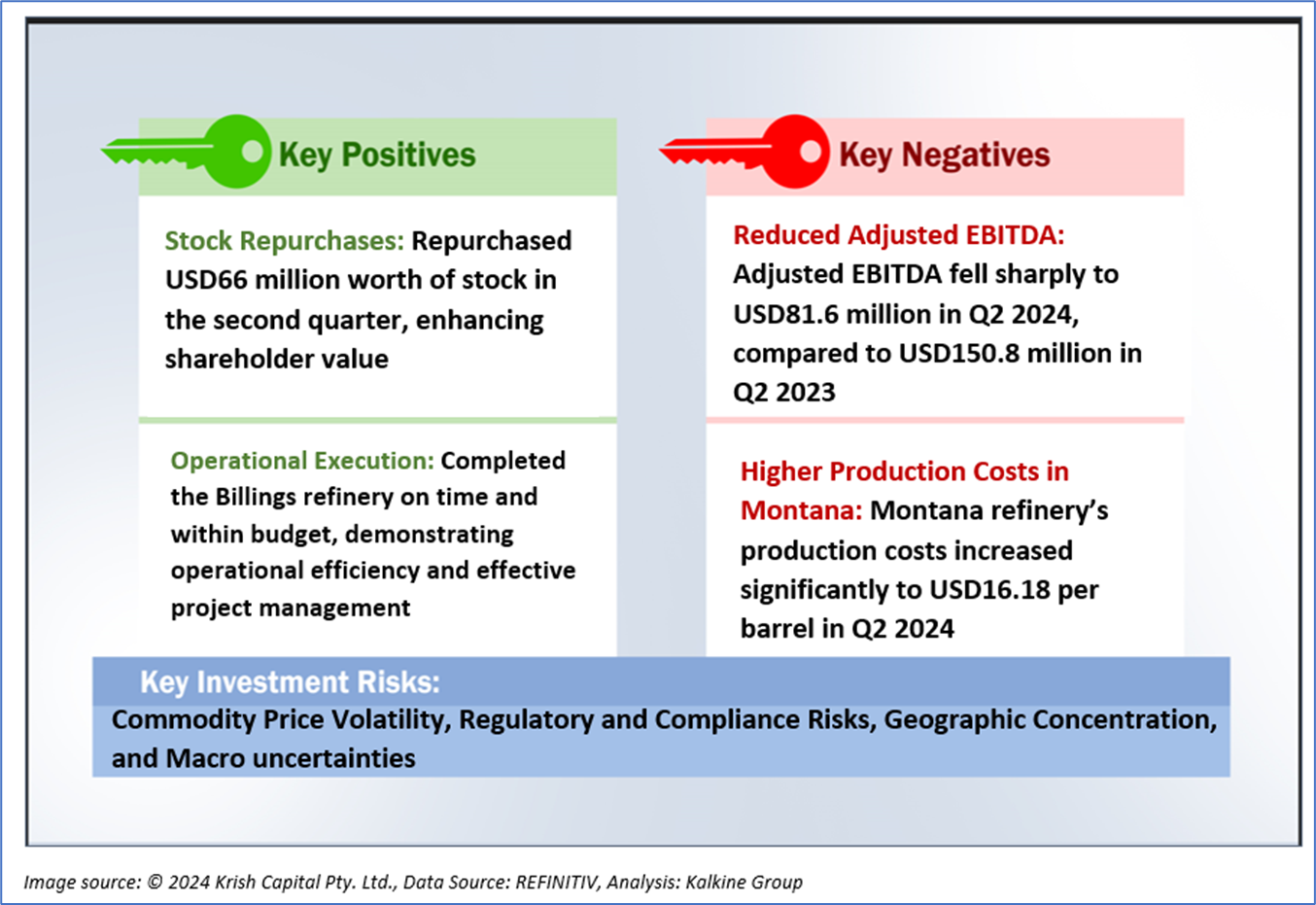 Key Positives

Stock Repurchases: Repurchased USD66 million worth of stock in the second quarter, enhancing shareholder value

Operational Execution: Completed the Billings refinery on time and within budget, demonstrating operational efficiency and effective project management

Key Negatives

Reduced Adjusted EBITDA: Adjusted EBITDA fell sharply to USD81.6 million in Q2 2024, compared to USD150.8 million in Q2 2023

Higher Production Costs in Montana: Montana refinery's production costs increased significantly to USD16.18 per barrel in Q2 2024

Key Investment Risks:
Commodity Price Volatility, Regulatory and Compliance Risks, Geographic Concentration, and Macro uncertainties

Image source: © 2024 Krish Capital Pty. Ltd., Data Source: REFINITIV, Analysis: Kalkine Group